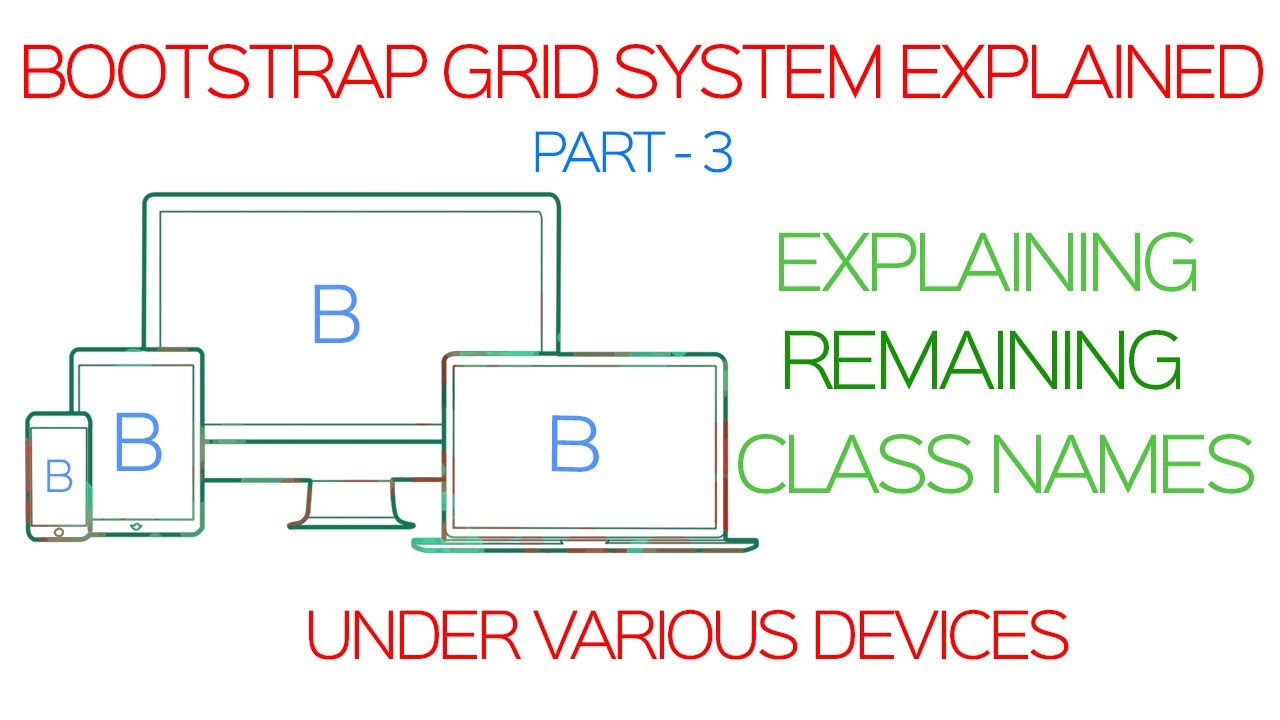 BOOTSTRAP GRID SYSTEM EXPLAINED
PART - 3

B

B

B

B

EXPLAINING
REMAINING
CLASS NAMES

UNDER VARIOUS DEVICES